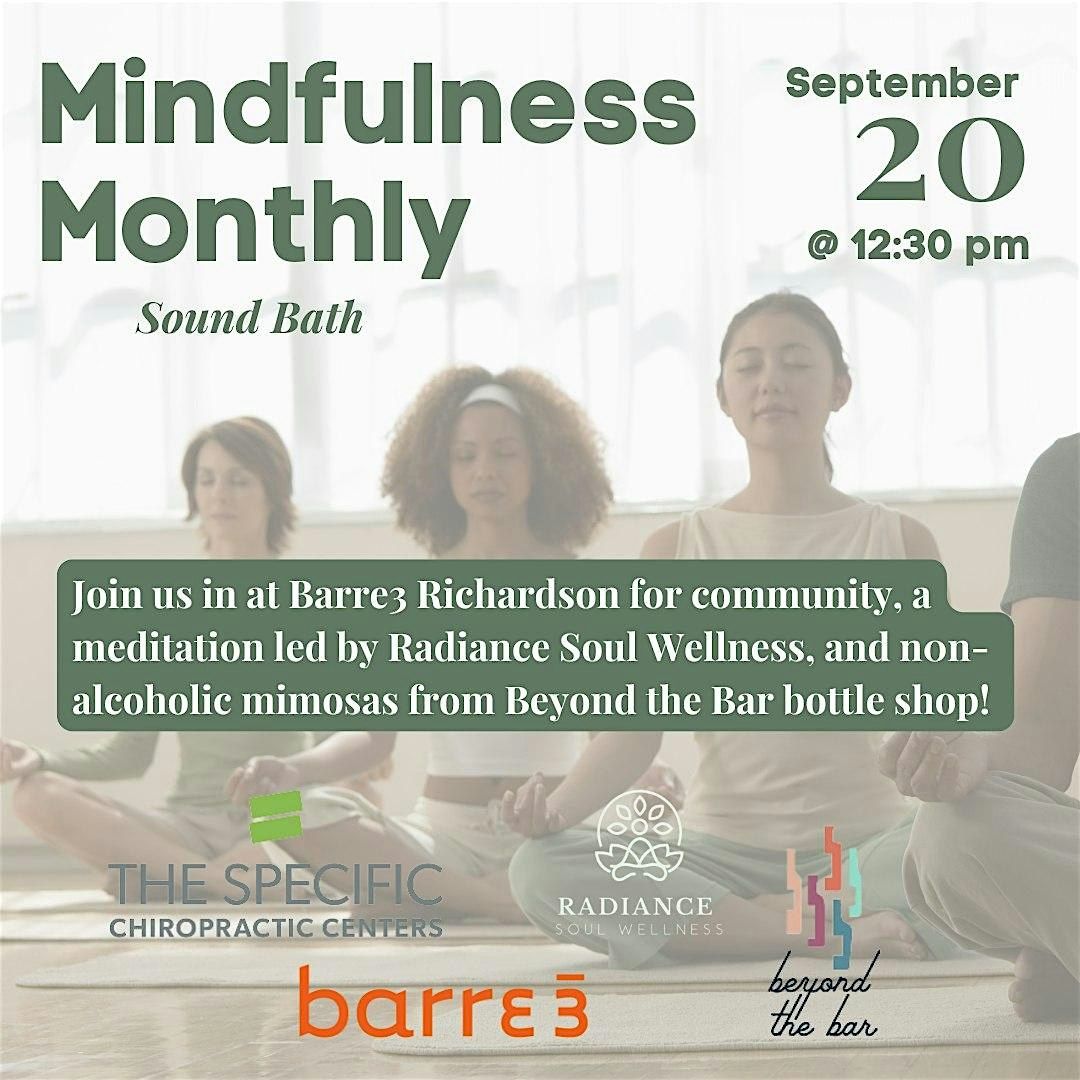 Mindfulness Monthly

Sound Bath

September 20 @ 12:30 pm

Join us in at Barre3 Richardson for community, a meditation led by Radiance Soul Wellness, and non-alcoholic mimosas from Beyond the Bar bottle shop!

THE SPECIFIC CHIROPRACTIC CENTERS

RADIANCE SOUL WELLNESS

beyond the bar

barre3